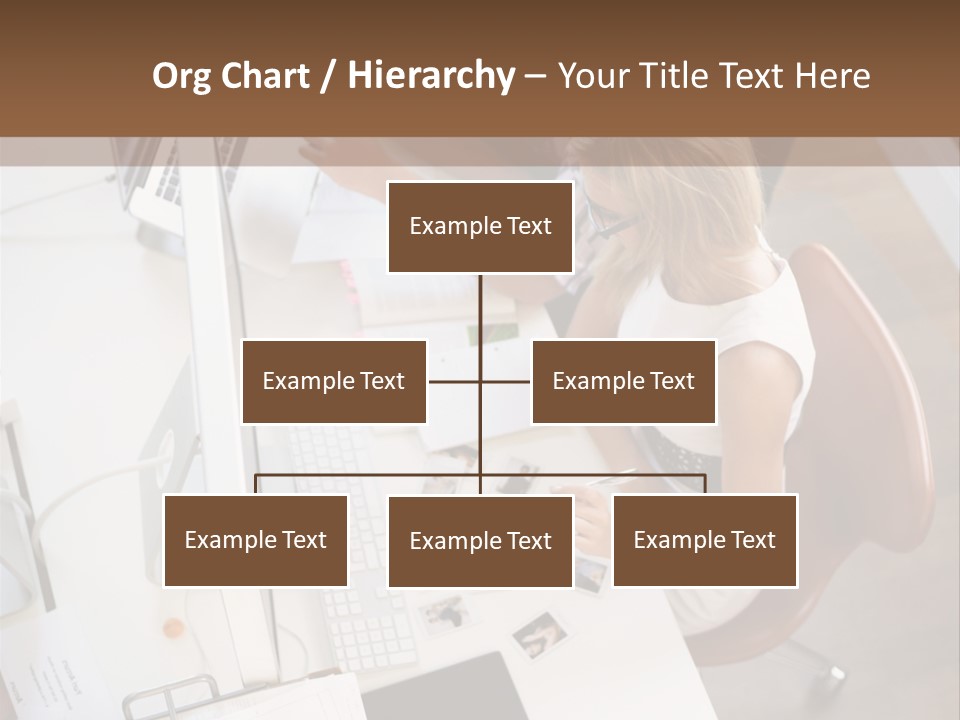 Org Chart / Hierarchy – Your Title Text Here

Example Text

Example Text

Example Text

Example Text

Example Text

Example Text